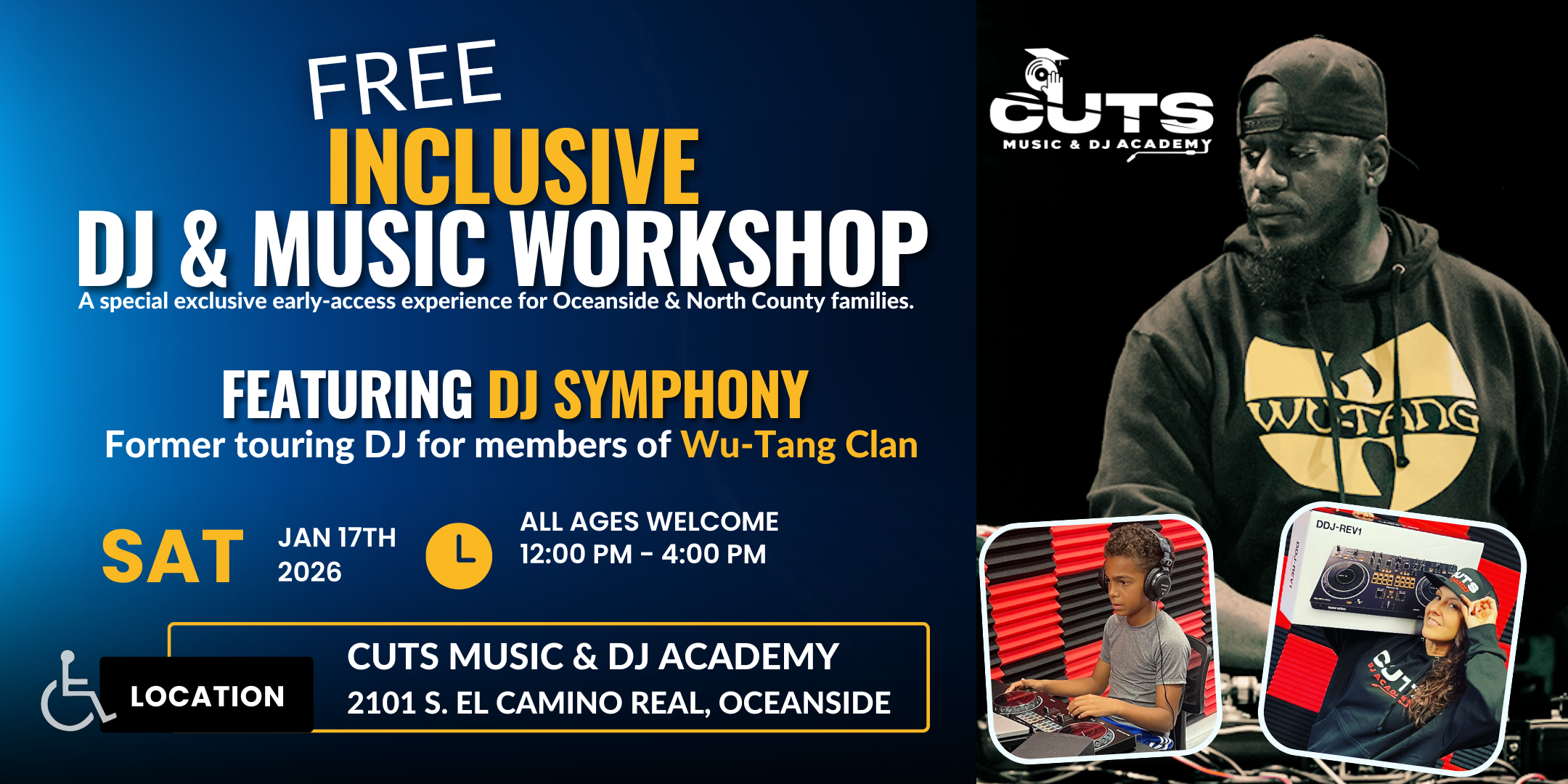 FREE
INCLUSIVE
DJ & MUSIC WORKSHOP
A special exclusive early-access experience for Oceanside & North County families.

FEATURING DJ SYMPHONY
Former touring DJ for members of Wu-Tang Clan

SAT JAN 17TH 2026

ALL AGES WELCOME
12:00 PM - 4:00 PM

LOCATION
CUTS MUSIC & DJ ACADEMY
2101 S. EL CAMINO REAL, OCEANSIDE

CUTS
MUSIC & DJ ACADEMY

WU-TANG

DDJ-REV1

CUTS